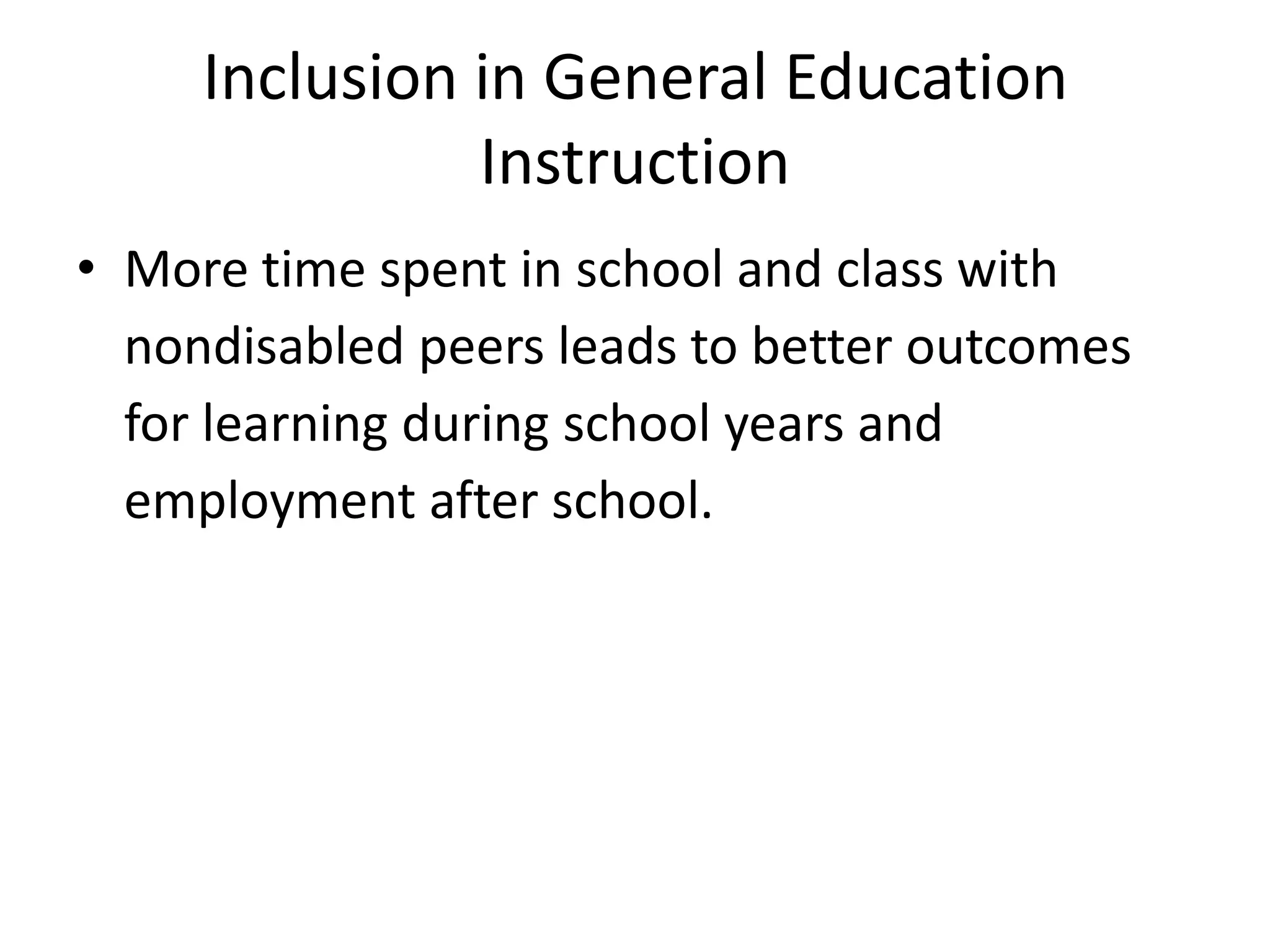 Inclusion in General Education Instruction

• More time spent in school and class with nondisabled peers leads to better outcomes for learning during school years and employment after school.